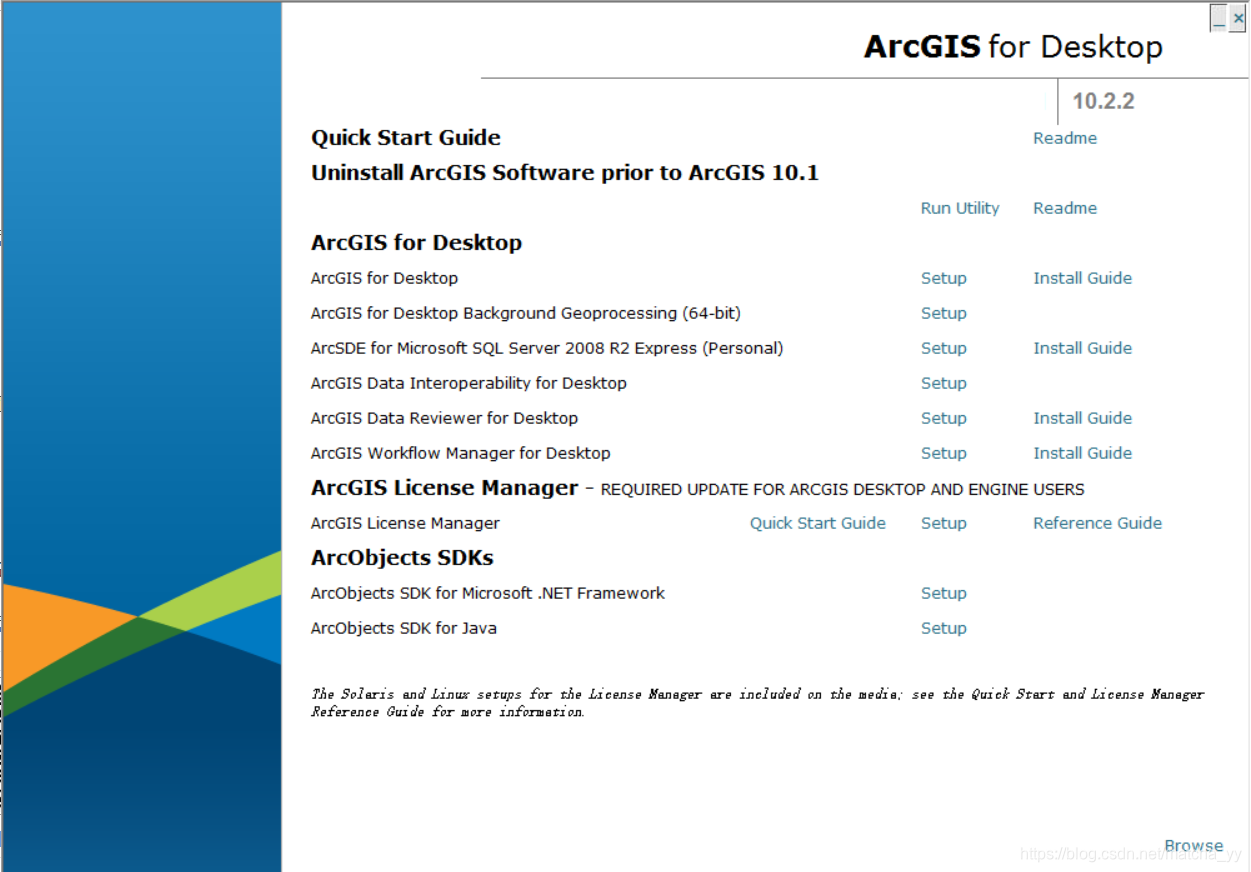 _ ×

ArcGIS for Desktop

10.2.2

Quick Start Guide Readme

Uninstall ArcGIS Software prior to ArcGIS 10.1

Run Utility Readme

ArcGIS for Desktop

ArcGIS for Desktop Setup Install Guide

ArcGIS for Desktop Background Geoprocessing (64-bit) Setup

ArcSDE for Microsoft SQL Server 2008 R2 Express (Personal) Setup Install Guide

ArcGIS Data Interoperability for Desktop Setup

ArcGIS Data Reviewer for Desktop Setup Install Guide

ArcGIS Workflow Manager for Desktop Setup Install Guide

ArcGIS License Manager - REQUIRED UPDATE FOR ARCGIS DESKTOP AND ENGINE USERS

ArcGIS License Manager Quick Start Guide Setup Reference Guide

ArcObjects SDKs

ArcObjects SDK for Microsoft .NET Framework Setup

ArcObjects SDK for Java Setup

The Solaris and Linux setups for the License Manager are included on the media; see the Quick Start and License Manager Reference Guide for more information.

Browse

https://blog.csdn.net/matcha_yy